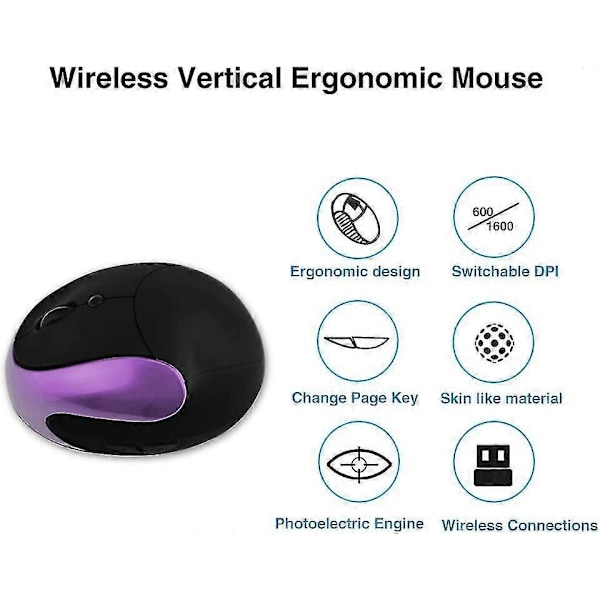 Wireless Vertical Ergonomic Mouse

Ergonomic design

600
1600

Switchable DPI

Change Page Key

Skin like material

Photoelectric Engine

Wireless Connections